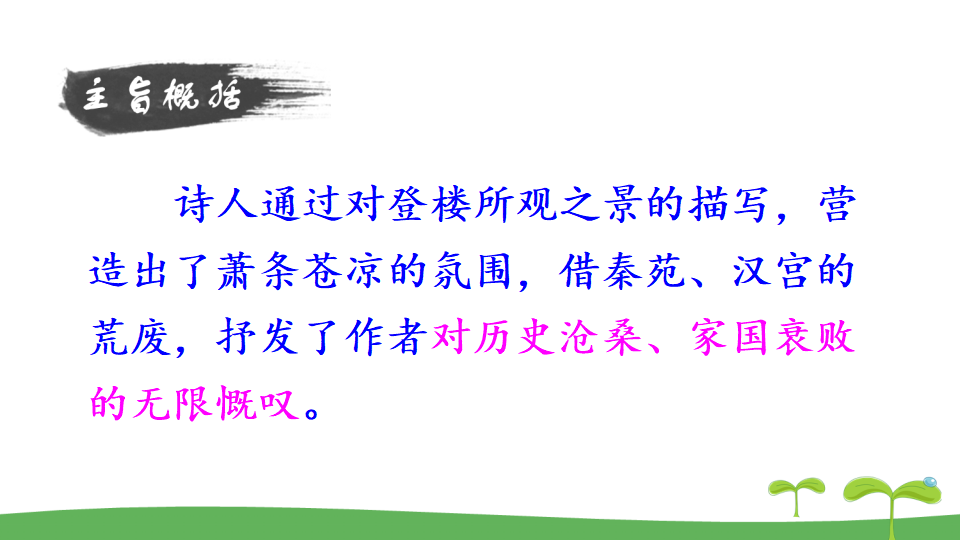 主旨概括

诗人通过对登楼所观之景的描写，营造出了萧条苍凉的氛围，借秦苑、汉宫的荒废，抒发了作者对历史沧桑、家国衰败的无限慨叹。